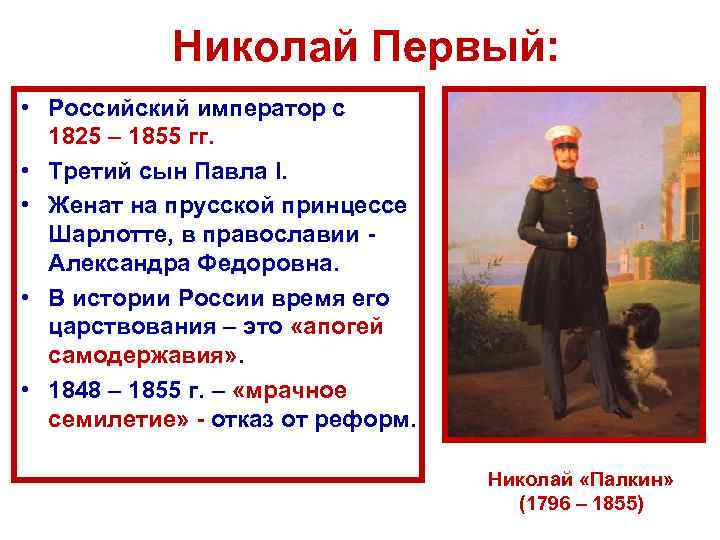 Николай Первый:

• Российский император с 1825 – 1855 гг.
• Третий сын Павла I.
• Женат на прусской принцессе Шарлотте, в православии - Александра Федоровна.
• В истории России время его царствования – это «апогей самодержавия».
• 1848 – 1855 г. – «мрачное семилетие» - отказ от реформ.

Николай «Палкин»
(1796 – 1855)